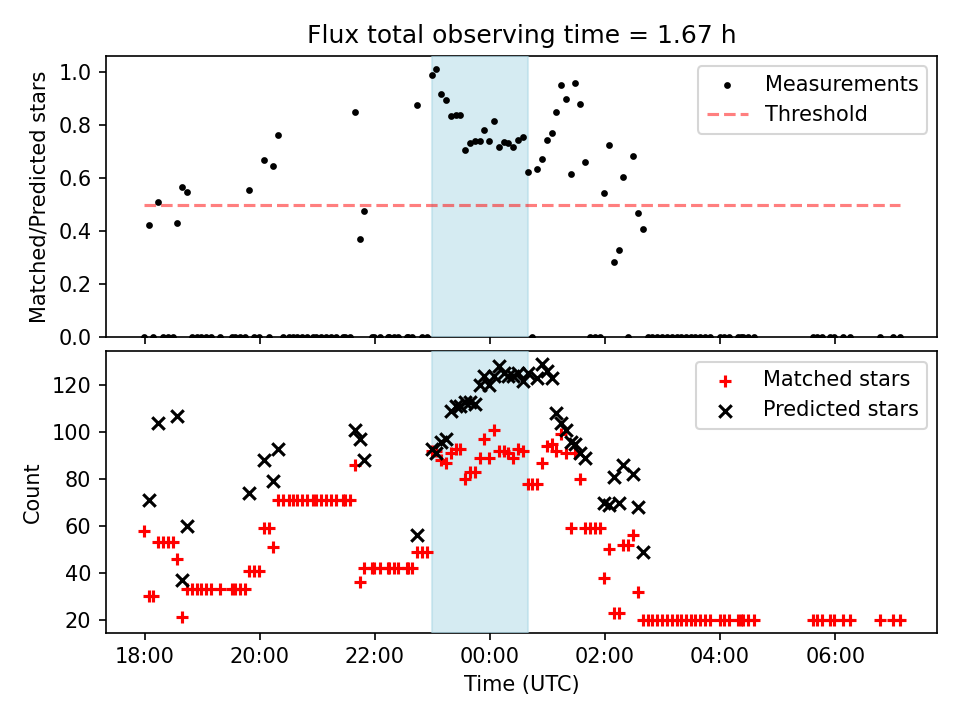 Flux total observing time = 1.67 h

Matched/Predicted stars

1.0
0.8
0.6
0.4
0.2
0.0

Measurements
Threshold

Count

120
100
80
60
40
20

Matched stars
Predicted stars

18:00
20:00
22:00
00:00
02:00
04:00
06:00

Time (UTC)